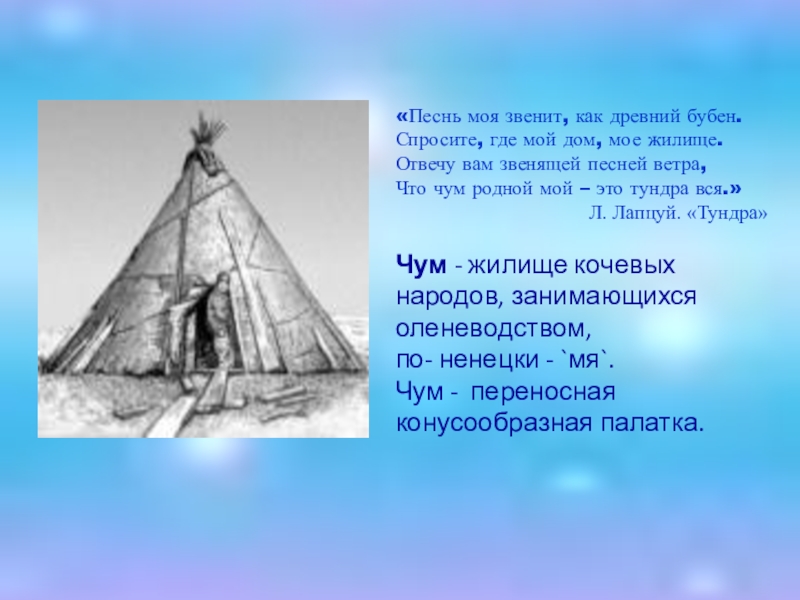 «Песнь моя звенит, как древний бубен.
Спросите, где мой дом, мое жилище.
Отвечу вам звенящей песней ветра,
Что чум родной мой – это тундра вся.»
Л. Лапцуй. «Тундра»

Чум - жилище кочевых народов, занимающихся оленеводством,
по- ненецки - `мя`.
Чум - переносная конусообразная палатка.